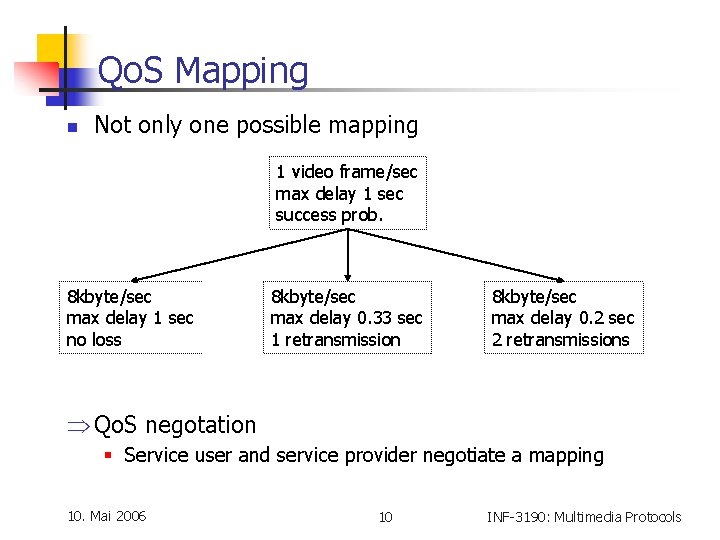 QoS Mapping

Not only one possible mapping

1 video frame/sec
max delay 1 sec
success prob.

8kbyte/sec
max delay 1 sec
no loss

8kbyte/sec
max delay 0.33 sec
1 retransmission

8kbyte/sec
max delay 0.2 sec
2 retransmissions

$\Rightarrow$ QoS negotation

Service user and service provider negotiate a mapping

10. Mai 2006

10

INF-3190: Multimedia Protocols